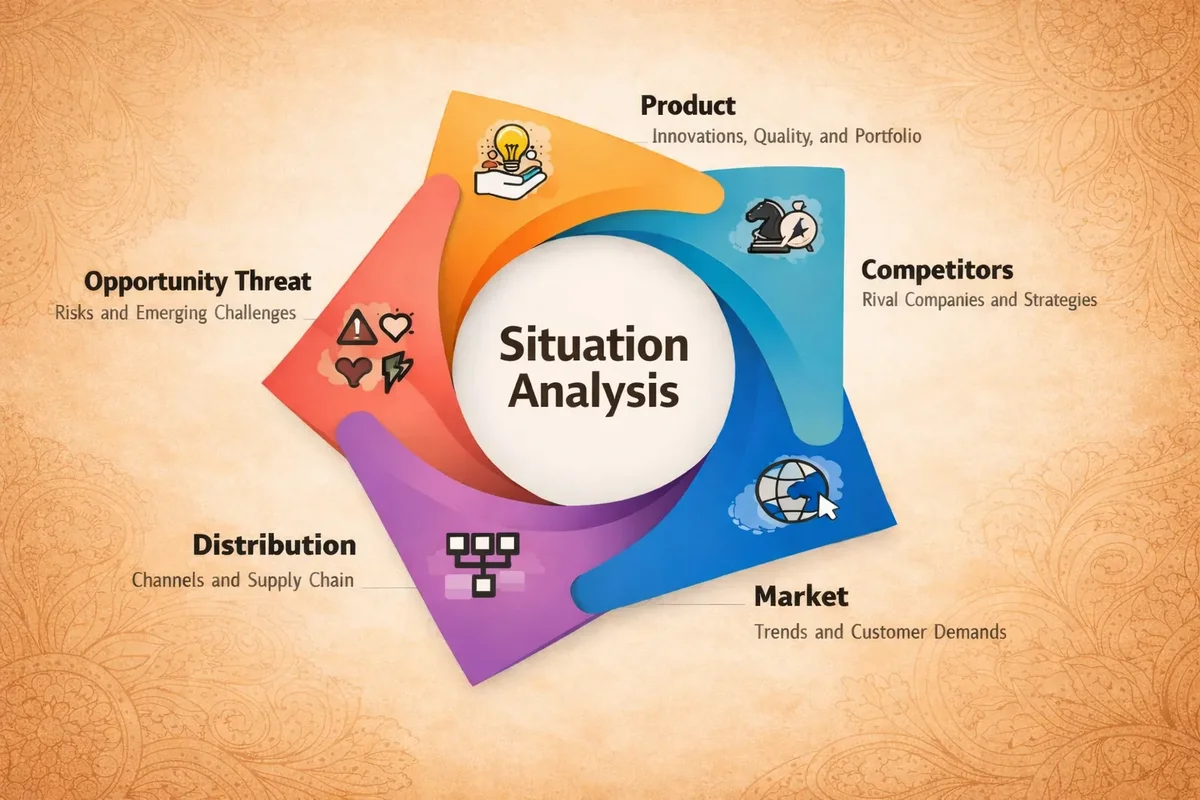 Product
Innovations, Quality, and Portfolio

Competitors
Rival Companies and Strategies

Situation Analysis

Opportunity Threat
Risks and Emerging Challenges

Distribution
Channels and Supply Chain

Market
Trends and Customer Demands